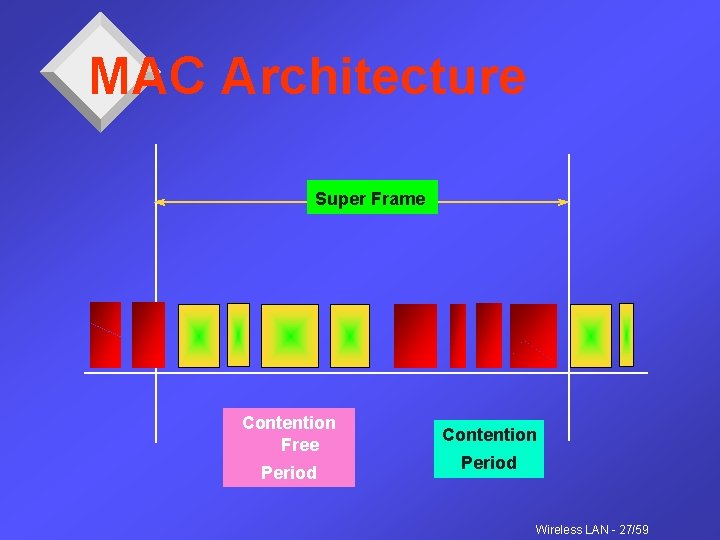 MAC Architecture

Super Frame

Contention Free Period

Contention Period

Wireless LAN - 27/59